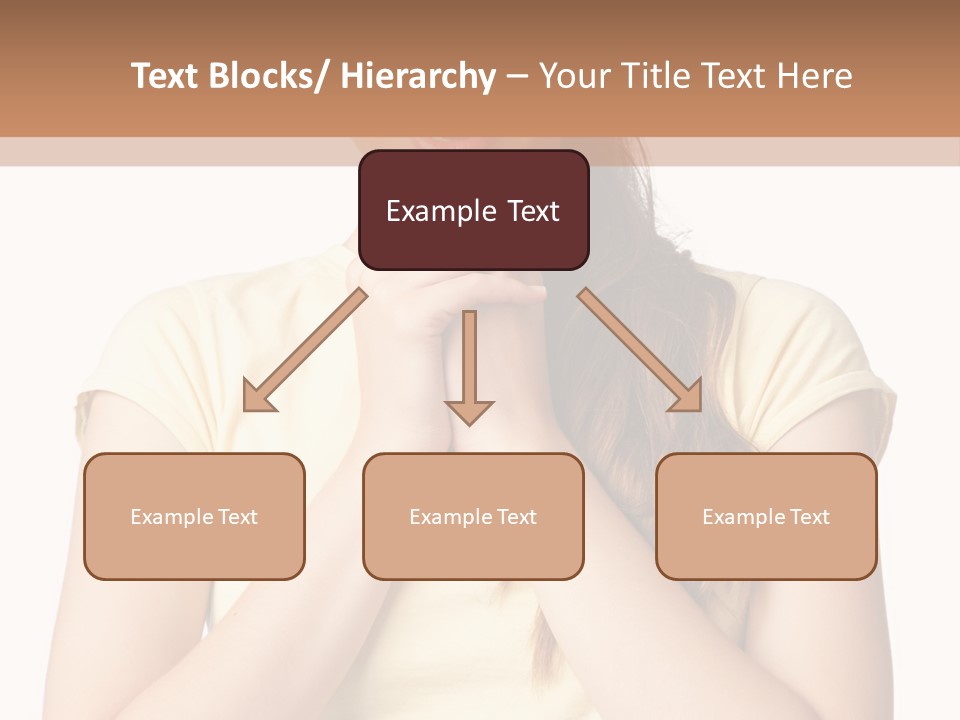 Text Blocks/ Hierarchy – Your Title Text Here

Example Text

Example Text

Example Text

Example Text